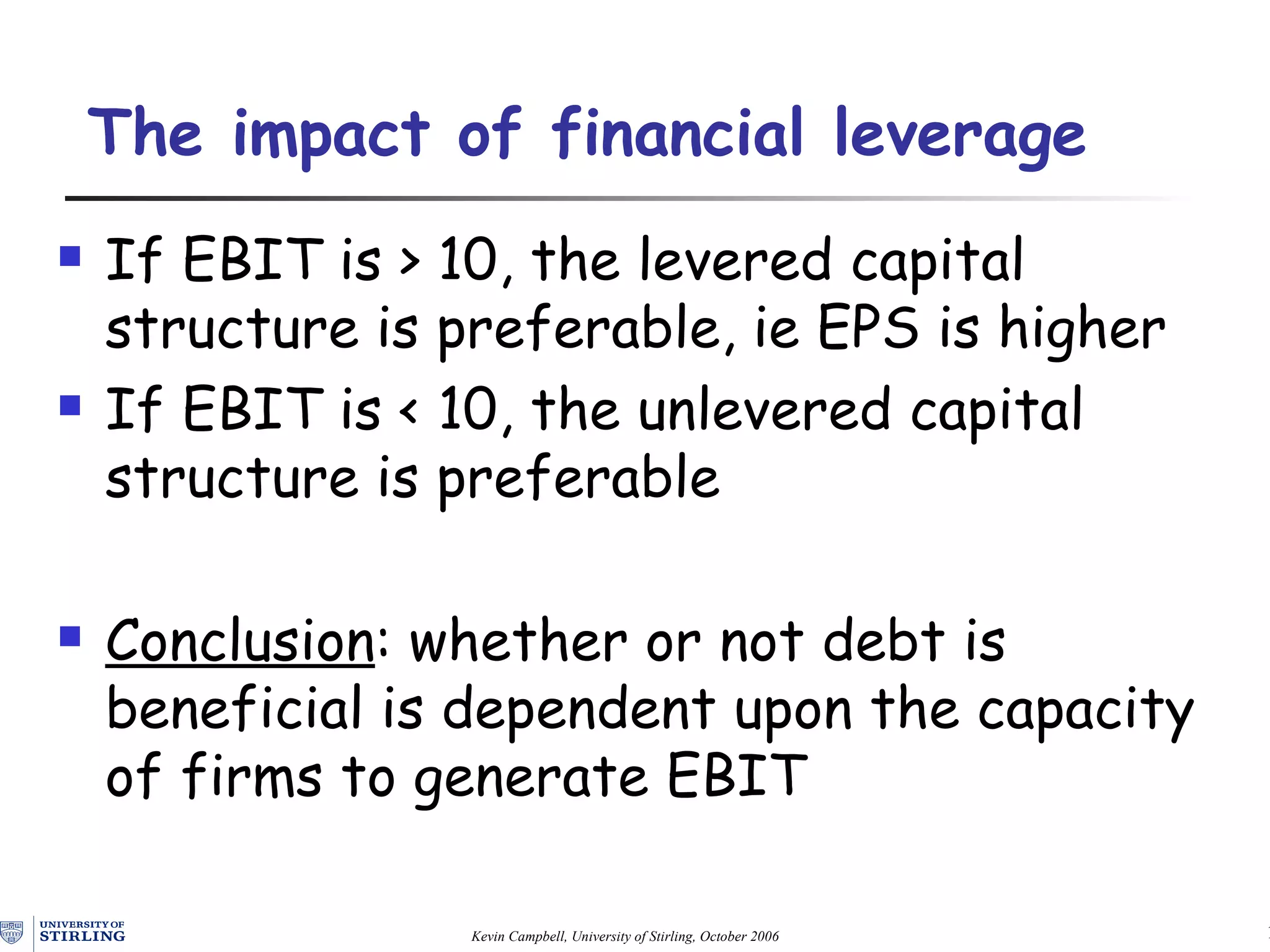 The impact of financial leverage

If EBIT is > 10, the levered capital structure is preferable, ie EPS is higher

If EBIT is < 10, the unlevered capital structure is preferable

Conclusion: whether or not debt is beneficial is dependent upon the capacity of firms to generate EBIT

UNIVERSITY OF STIRLING

Kevin Campbell, University of Stirling, October 2006